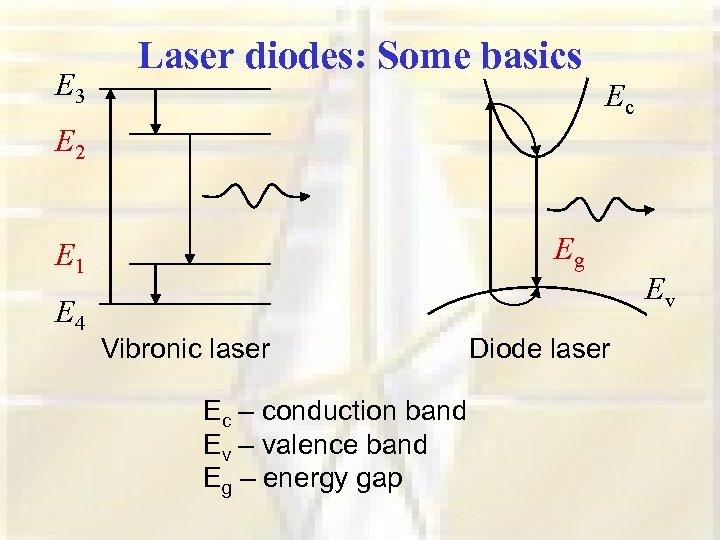 Laser diodes: Some basics

$E_3$
$E_2$
$E_1$
$E_4$
Vibronic laser

$E_c$
$E_g$
$E_v$
Diode laser

$E_c$ – conduction band
$E_v$ – valence band
$E_g$ – energy gap